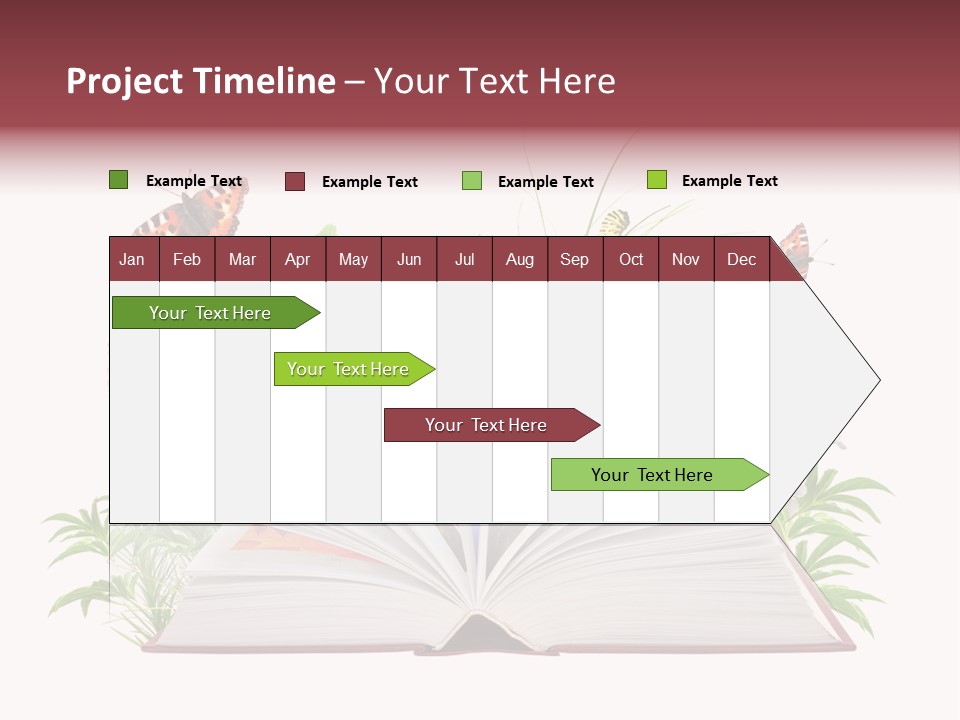 Project Timeline – Your Text Here

Example Text
Example Text
Example Text
Example Text

| Jan | Feb | Mar | Apr | May | Jun | Jul | Aug | Sep | Oct | Nov | Dec |
|---|---|---|---|---|---|---|---|---|---|---|---|

Your Text Here

Your Text Here

Your Text Here

Your Text Here